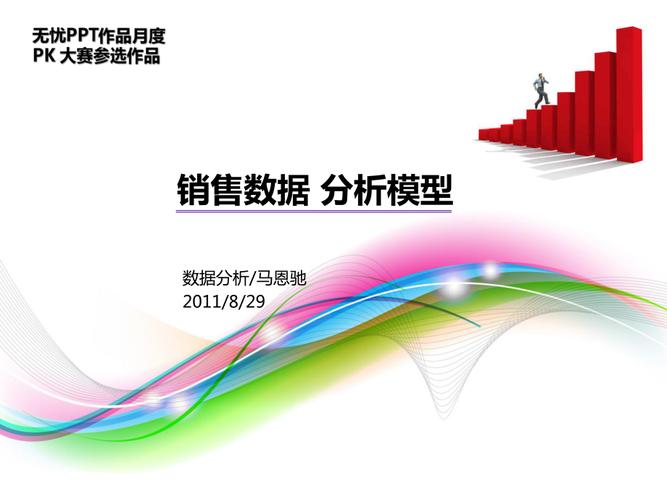 无忧PPT作品月度
PK 大赛参选作品

销售数据 分析模型

数据分析/马恩驰
2011/8/29